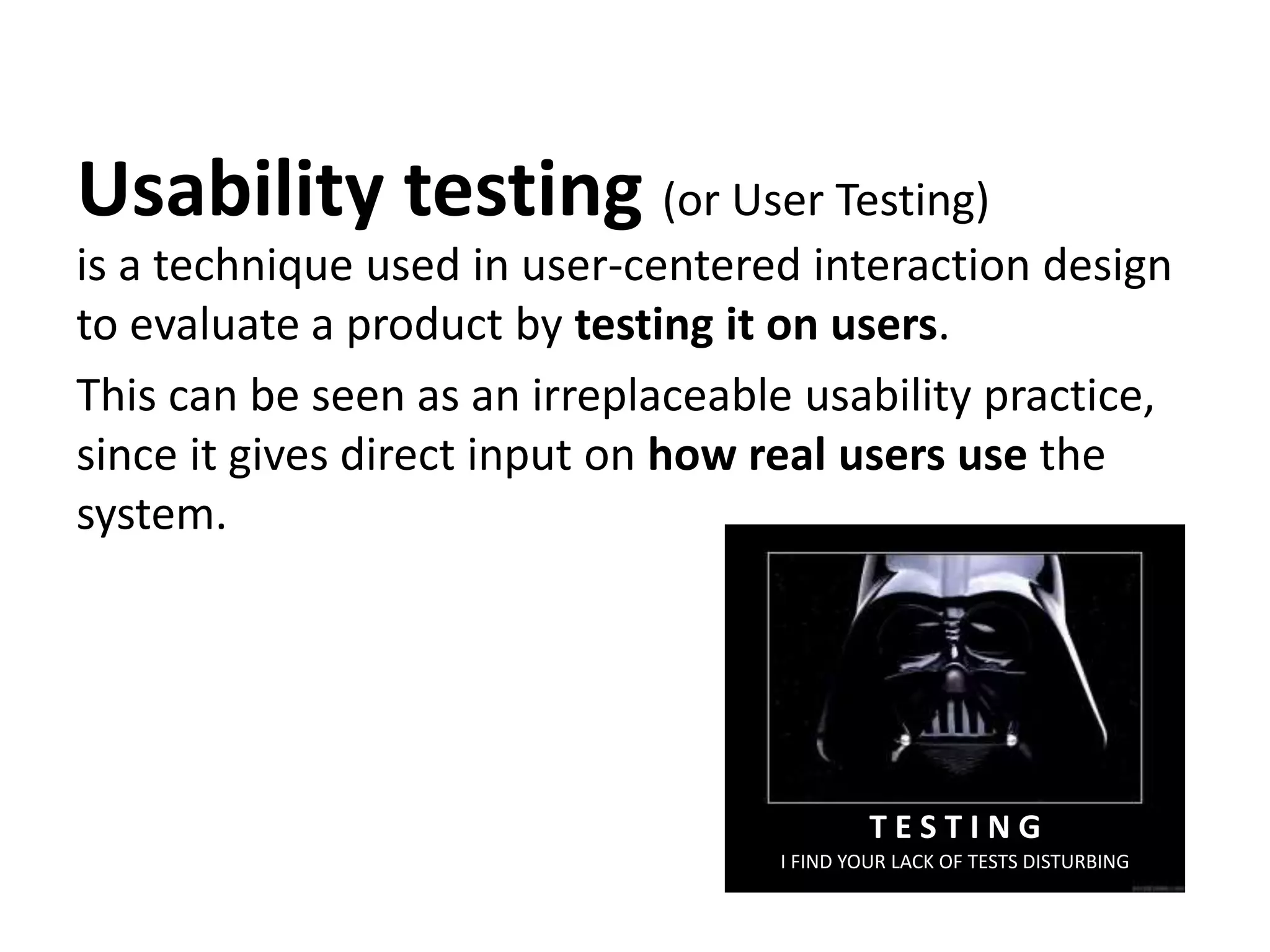 Usability testing (or User Testing) is a technique used in user-centered interaction design to evaluate a product by testing it on users.

This can be seen as an irreplaceable usability practice, since it gives direct input on how real users use the system.

TESTING

I FIND YOUR LACK OF TESTS DISTURBING